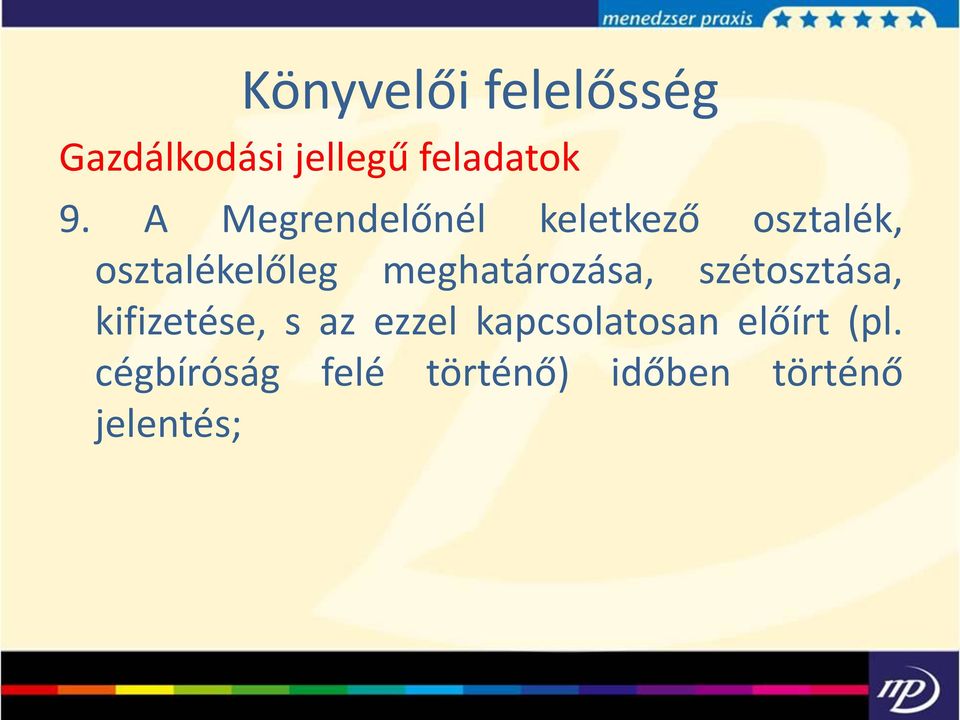 menedzser praxis

Könyvelői felelősség

Gazdálkodási jellegű feladatok

9. A Megrendelőnél keletkező osztalék, osztalékelőleg meghatározása, szétosztása, kifizetése, s az ezzel kapcsolatosan előírt (pl. cégbíróság felé történő) időben történő jelentés;

mp